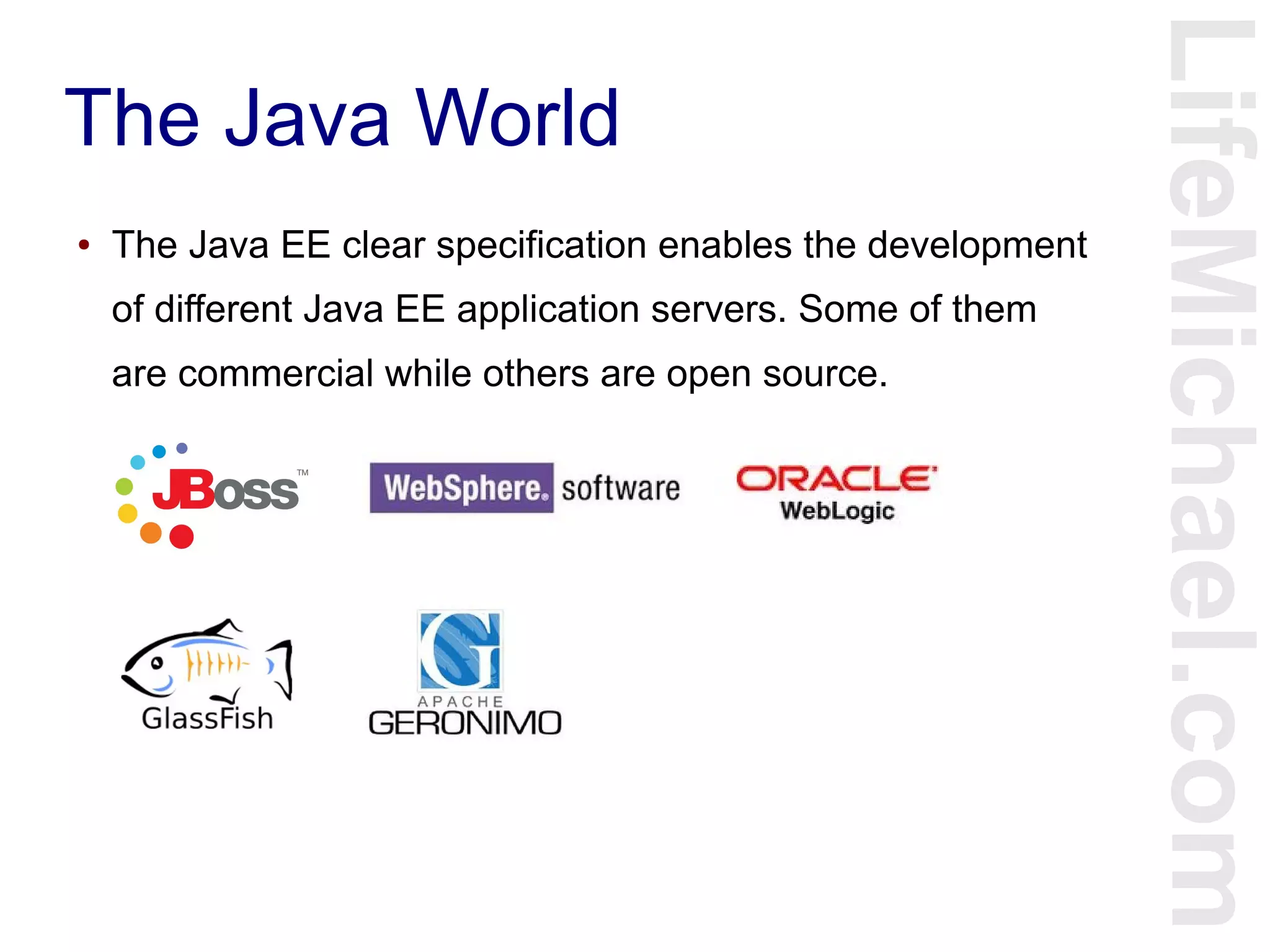 The Java World

• The Java EE clear specification enables the development of different Java EE application servers. Some of them are commercial while others are open source.

JBoss™

WebSphere. software

ORACLE WebLogic

GlassFish

G
APACHE
GERONIMO

LifeMichael.com